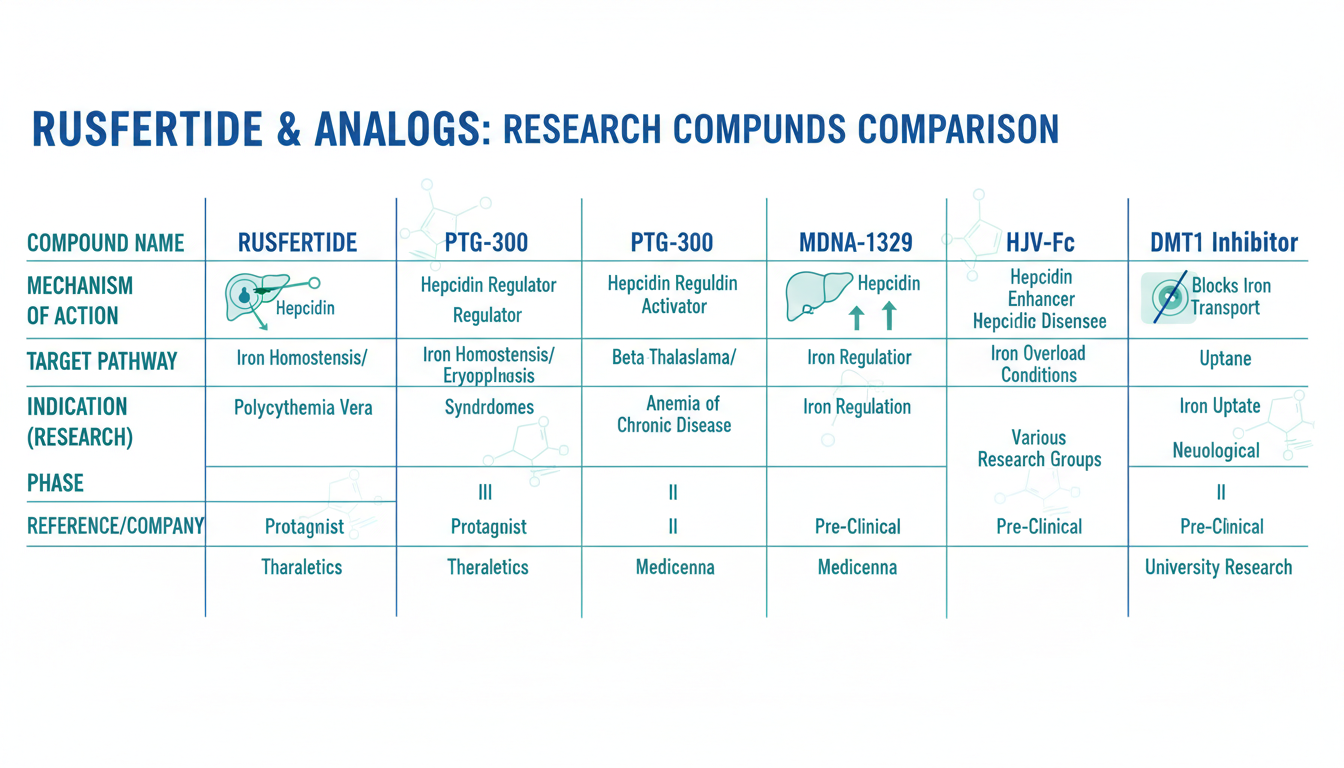 RUSFERTIDE & ANALOGS: RESEARCH COMPUNDS COMPARISON

| COMPOUND NAME | RUSFERTIDE | PTG-300 | PTG-300 | MDNA-1329 | HJV-Fc | DMT1 Inhibitor |
|---|---|---|---|---|---|---|
| MECHANISM OF ACTION | Hepcidin | Hepcidin Regulator Regulator | Hepcidin Reguldin Activator | Hepcidin | Hepcidin Enhancer Hepcidic Disensee | Blocks Iron Transport |
| TARGET PATHWAY | Iron Homostensis/ | Iron Homostensis/ Eryopplnasis | Beta Thalaslama/ | Iron Regulatior | Iron Overload Conditions | Uptane |
| INDICATION (RESEARCH) | Polycythemia Vera | Syndrdomes | Anemia of Chronic Disease | Iron Regulation | Various Research Groups | Iron Uptate Neuological |
| PHASE | | III | II | | | II |
| REFERENCE/COMPANY | Protagnist | Protagnist | II | Pre-Clinical | Pre-Clinical | Pre-Clinical |
| | Tharaletics | Theraletics | Medicenna | Medicenna | | University Research |